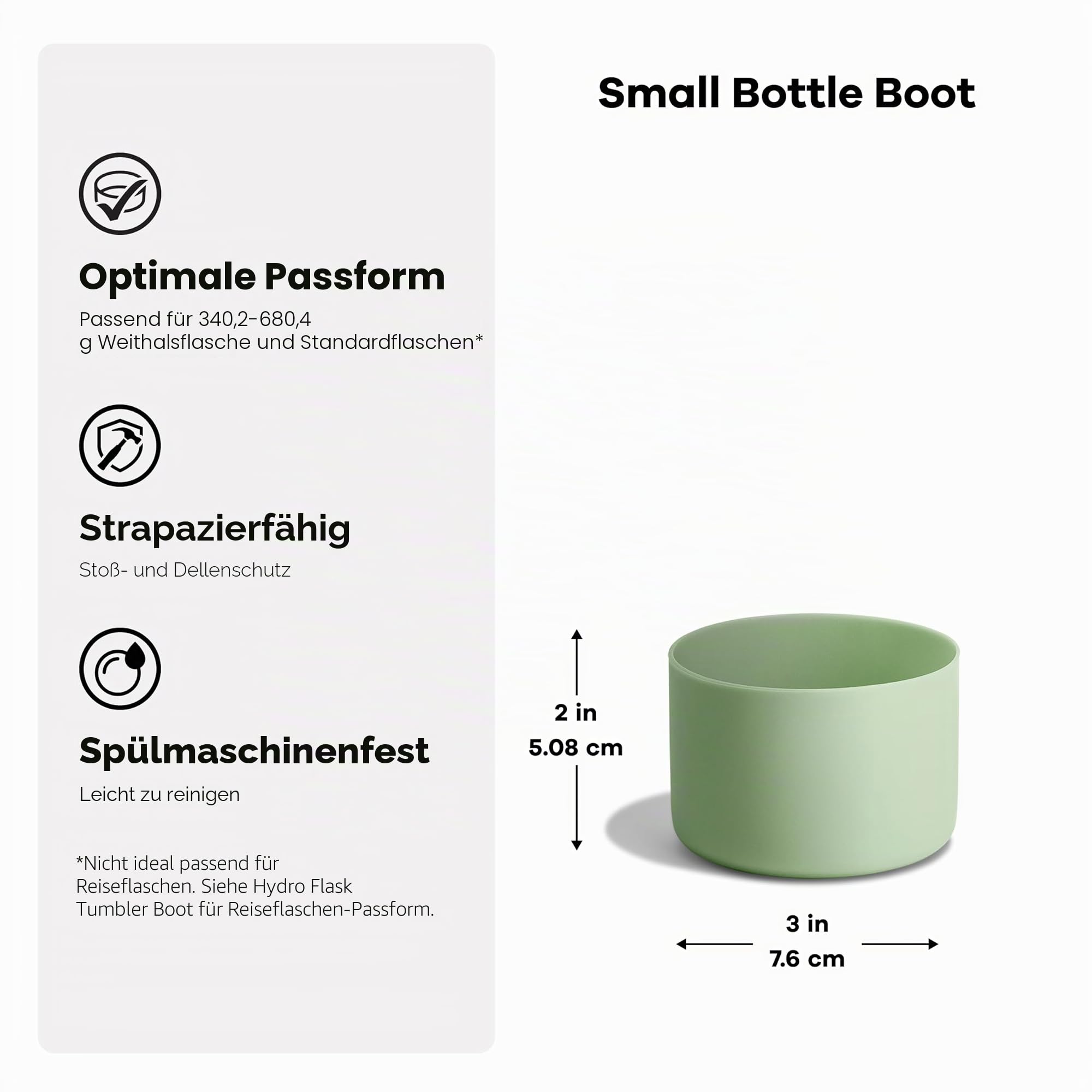 Optimale Passform

Passend für 340,2-680,4 g Weithalsflasche und Standardflaschen*

Strapazierfähig

Stoß- und Dellenschutz

Spülmaschinenfest

Leicht zu reinigen

*Nicht ideal passend für Reiseflaschen. Siehe Hydro Flask Tumbler Boot für Reiseflaschen-Passform.

Small Bottle Boot

2 in
5.08 cm

3 in
7.6 cm